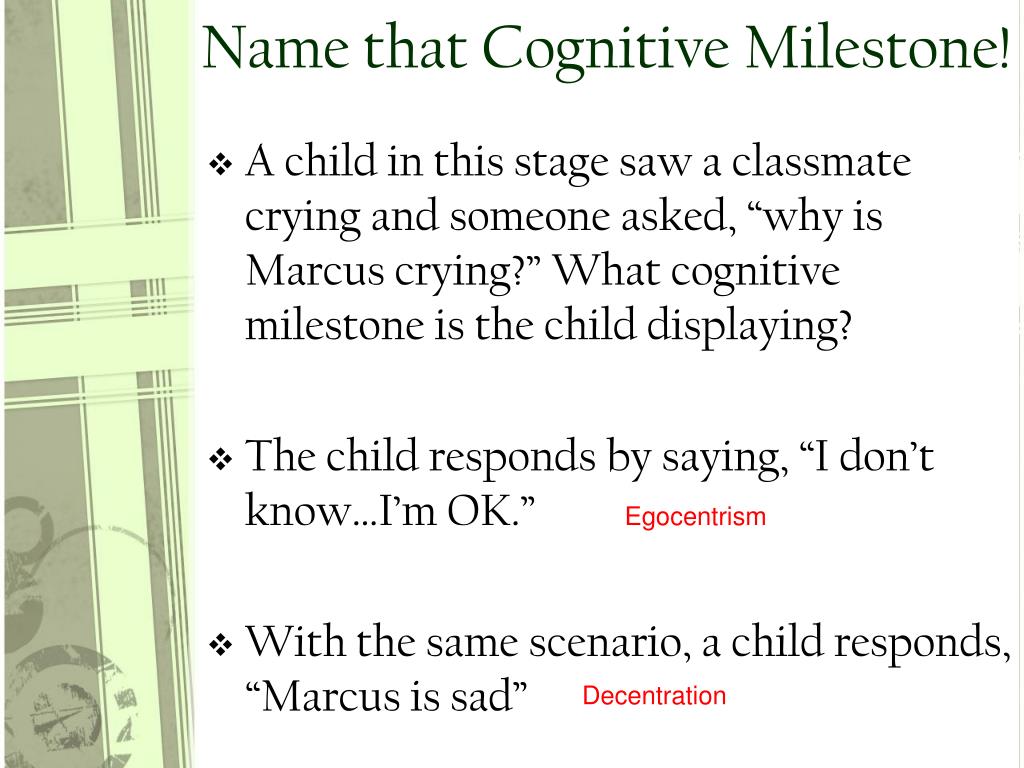 Name that Cognitive Milestone!

❖ A child in this stage saw a classmate crying and someone asked, “why is Marcus crying?” What cognitive milestone is the child displaying?

❖ The child responds by saying, “I don’t know…I’m OK.” Egocentrism

❖ With the same scenario, a child responds, “Marcus is sad” Decentration